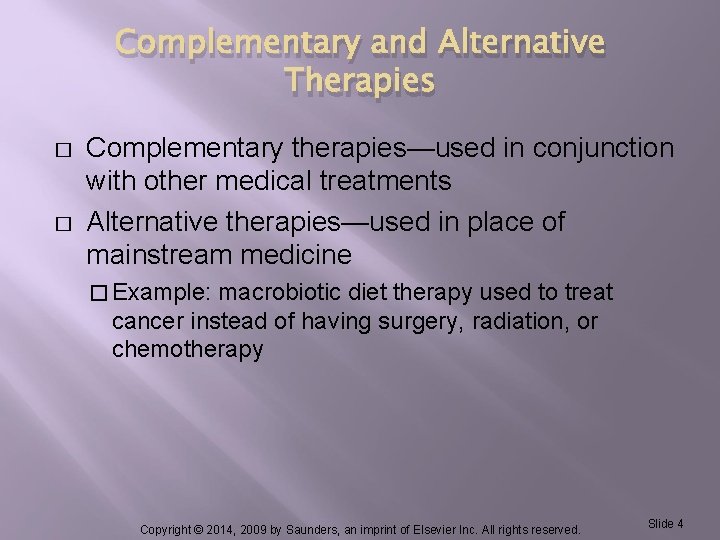 Complementary and Alternative Therapies

□ Complementary therapies—used in conjunction with other medical treatments

□ Alternative therapies—used in place of mainstream medicine

□ Example: macrobiotic diet therapy used to treat cancer instead of having surgery, radiation, or chemotherapy

Copyright © 2014, 2009 by Saunders, an imprint of Elsevier Inc. All rights reserved.

Slide 4